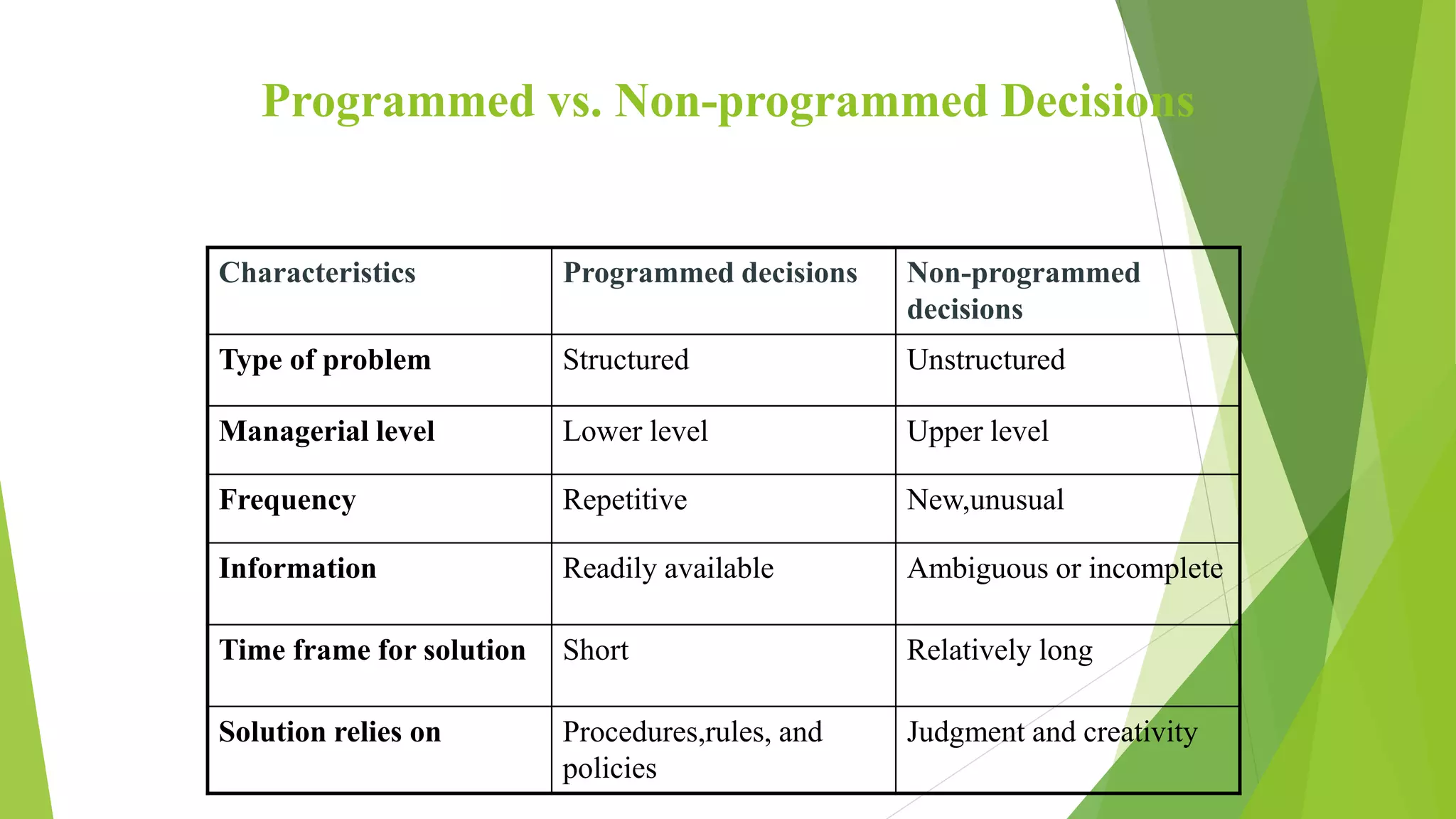 Programmed vs. Non-programmed Decisions

| Characteristics | Programmed decisions | Non-programmed decisions |
|---|---|---|
| Type of problem | Structured | Unstructured |
| Managerial level | Lower level | Upper level |
| Frequency | Repetitive | New,unusual |
| Information | Readily available | Ambiguous or incomplete |
| Time frame for solution | Short | Relatively long |
| Solution relies on | Procedures,rules, and policies | Judgment and creativity |